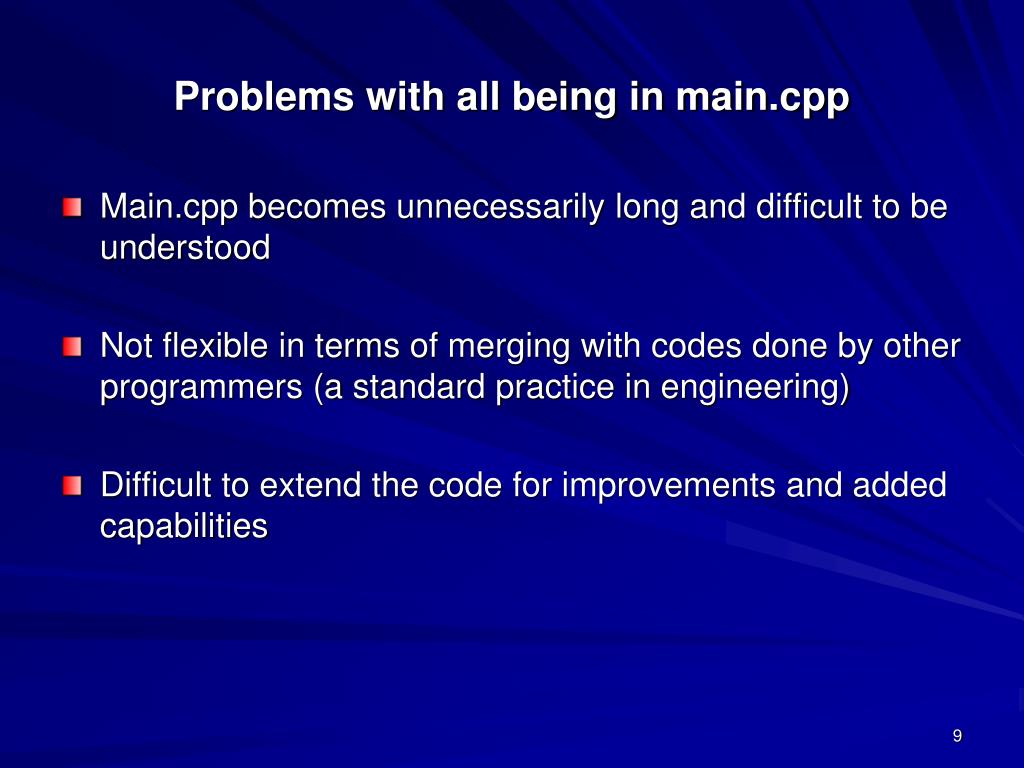 Problems with all being in main.cpp

Main.cpp becomes unnecessarily long and difficult to be understood

Not flexible in terms of merging with codes done by other programmers (a standard practice in engineering)

Difficult to extend the code for improvements and added capabilities

9